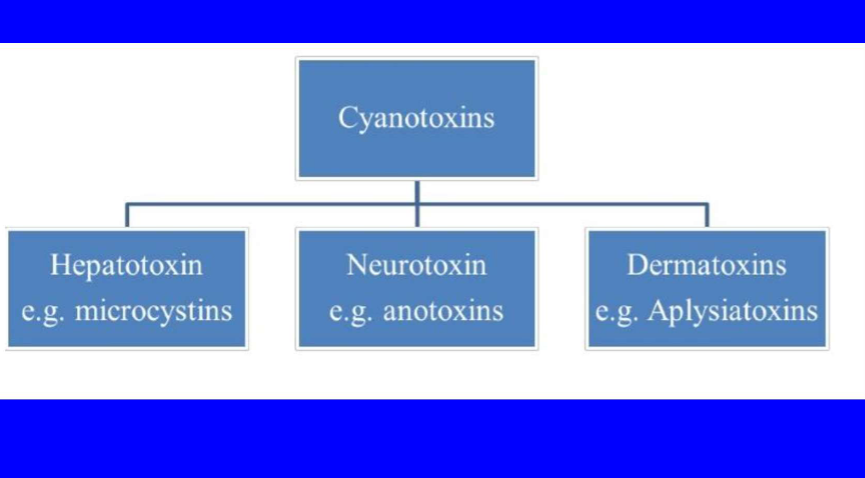 Cyanotoxins

Hepatotoxin
e.g. microcystins

Neurotoxin
e.g. anotoxins

Dermatoxins
e.g. Aplysiatoxins